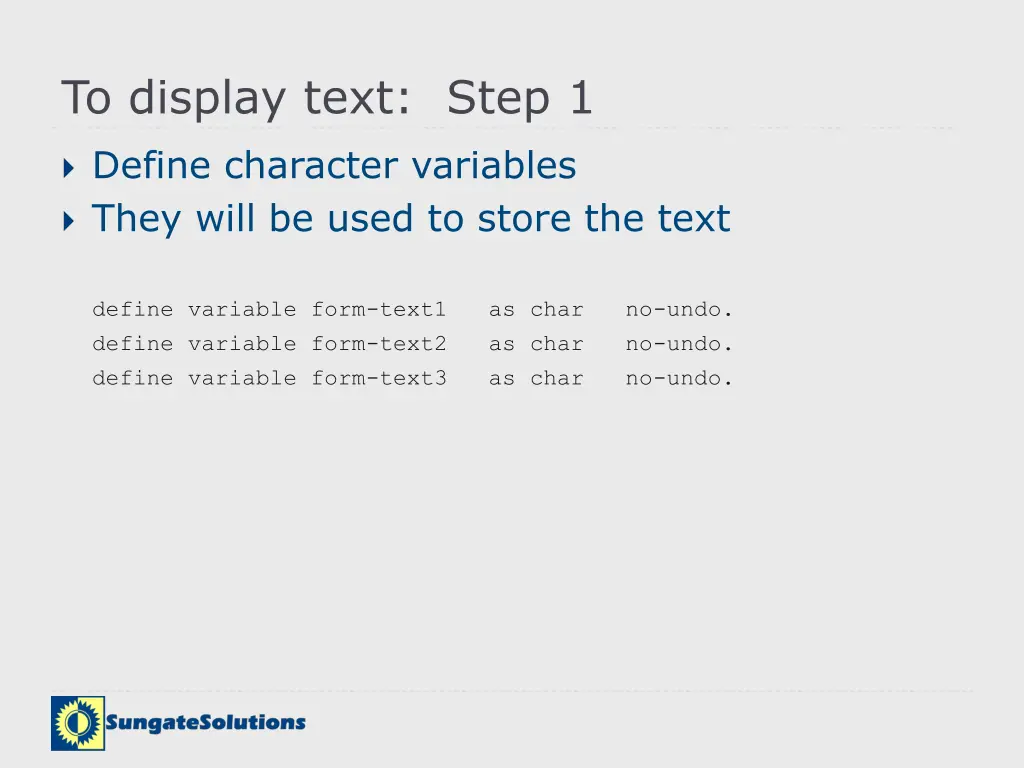 To display text: Step 1

Define character variables
They will be used to store the text

define variable form-text1 as char no-undo.
define variable form-text2 as char no-undo.
define variable form-text3 as char no-undo.

SungateSolutions